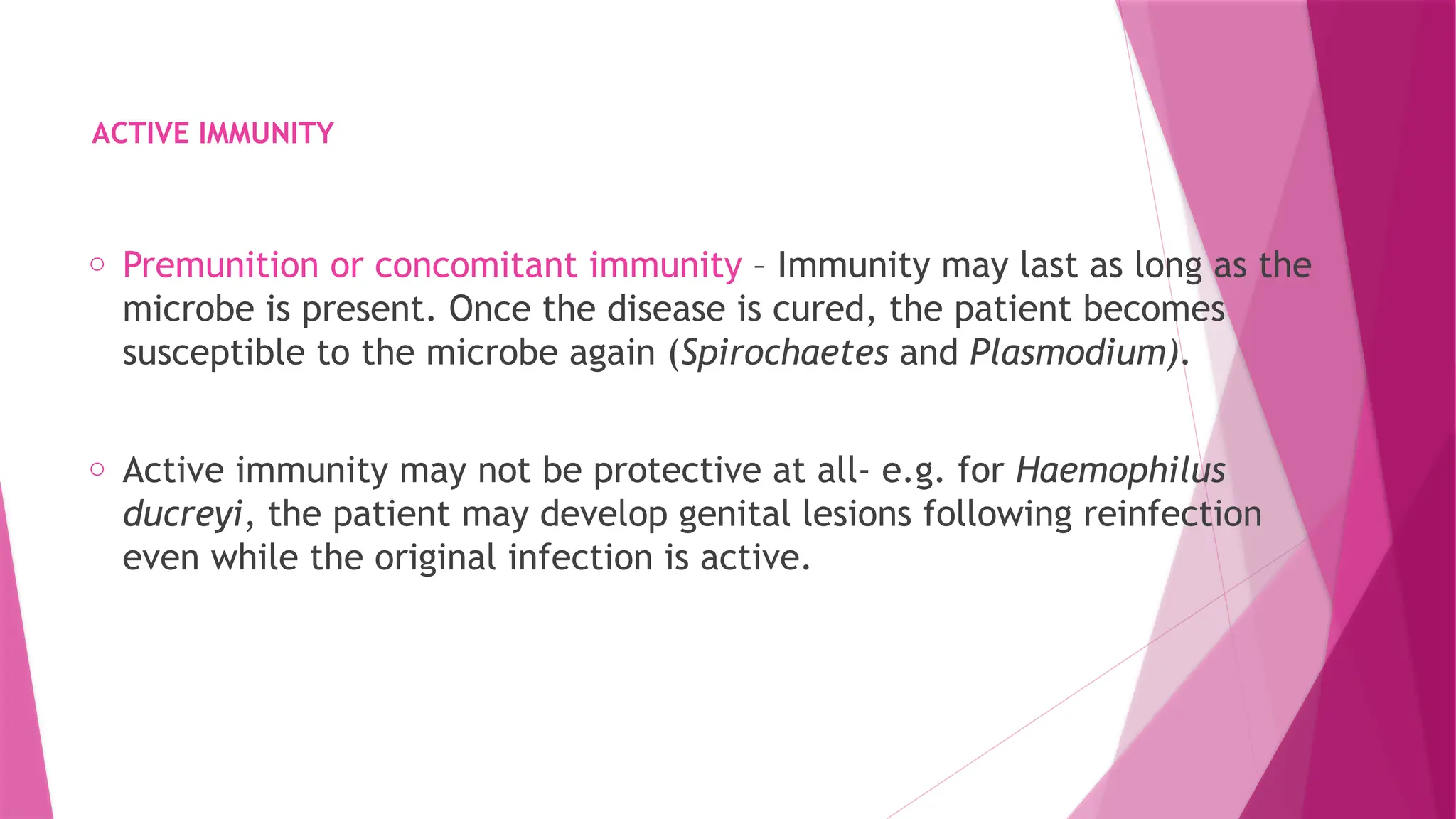 ACTIVE IMMUNITY

○ Premunition or concomitant immunity – Immunity may last as long as the microbe is present. Once the disease is cured, the patient becomes susceptible to the microbe again (Spirochaetes and Plasmodium).

○ Active immunity may not be protective at all- e.g. for Haemophilus ducreyi, the patient may develop genital lesions following reinfection even while the original infection is active.